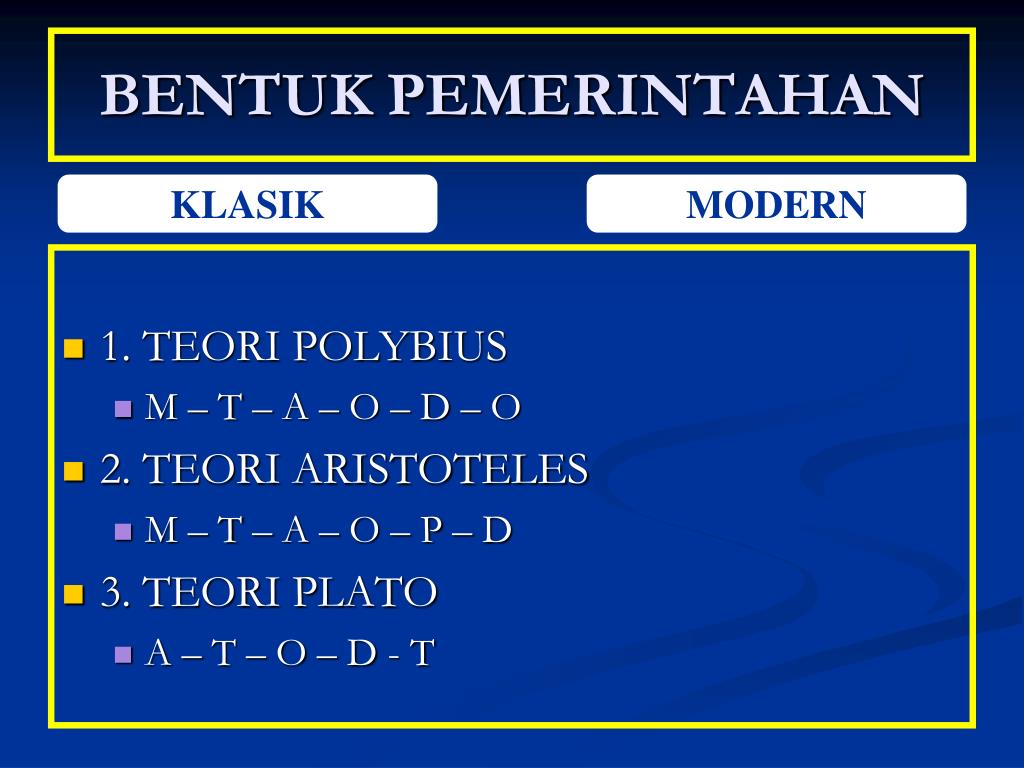 BENTUK PEMERINTAHAN

KLASIK

MODERN

1. TEORI POLYBIUS
M – T – A – O – D – O
2. TEORI ARISTOTELES
M – T – A – O – P – D
3. TEORI PLATO
A – T – O – D - T